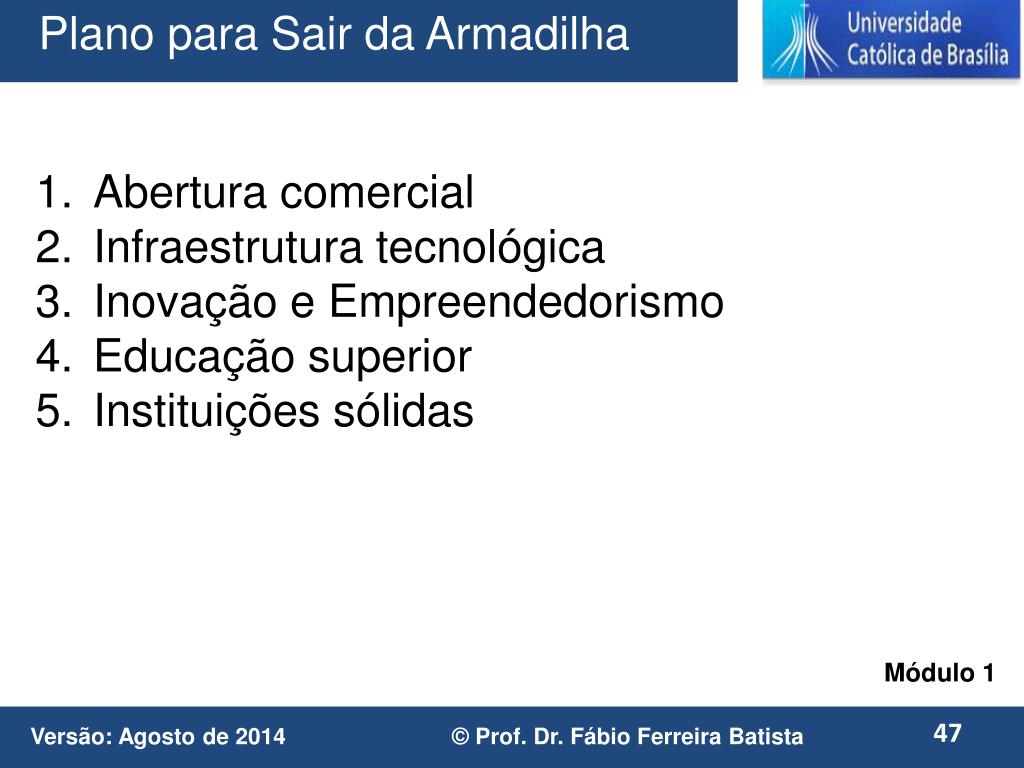 Plano para Sair da Armadilha

Universidade Católica de Brasília

1. Abertura comercial
2. Infraestrutura tecnológica
3. Inovação e Empreendedorismo
4. Educação superior
5. Instituições sólidas

Módulo 1

Versão: Agosto de 2014

© Prof. Dr. Fábio Ferreira Batista

47